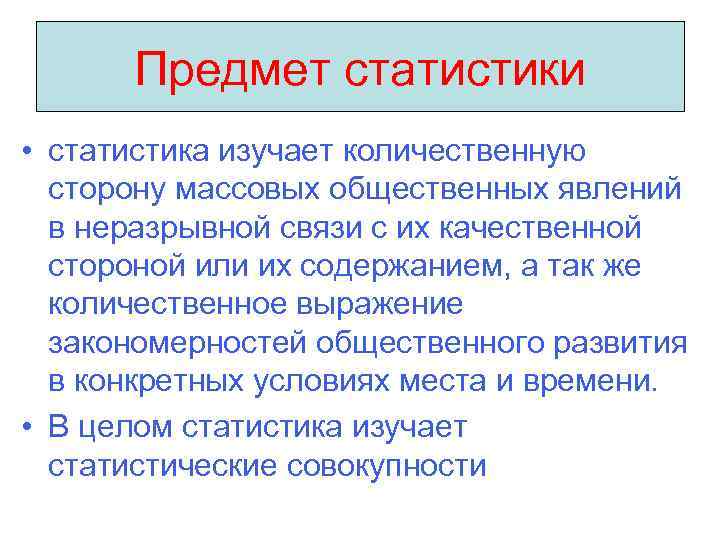 Предмет статистики

• статистика изучает количественную сторону массовых общественных явлений в неразрывной связи с их качественной стороной или их содержанием, а так же количественное выражение закономерностей общественного развития в конкретных условиях места и времени.

• В целом статистика изучает статистические совокупности